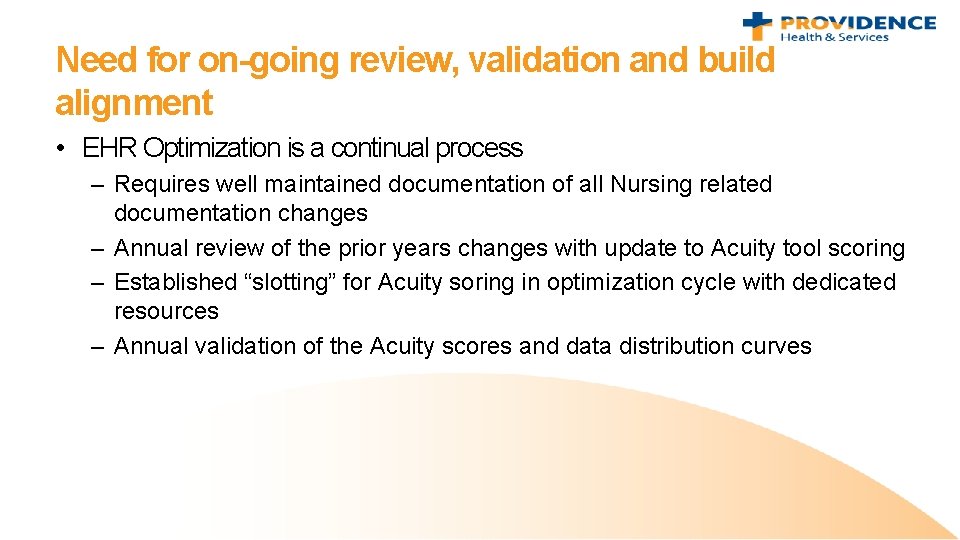 PROVIDENCE
Health & Services

Need for on-going review, validation and build alignment

• EHR Optimization is a continual process
– Requires well maintained documentation of all Nursing related documentation changes
– Annual review of the prior years changes with update to Acuity tool scoring
– Established “slotting” for Acuity soring in optimization cycle with dedicated resources
– Annual validation of the Acuity scores and data distribution curves